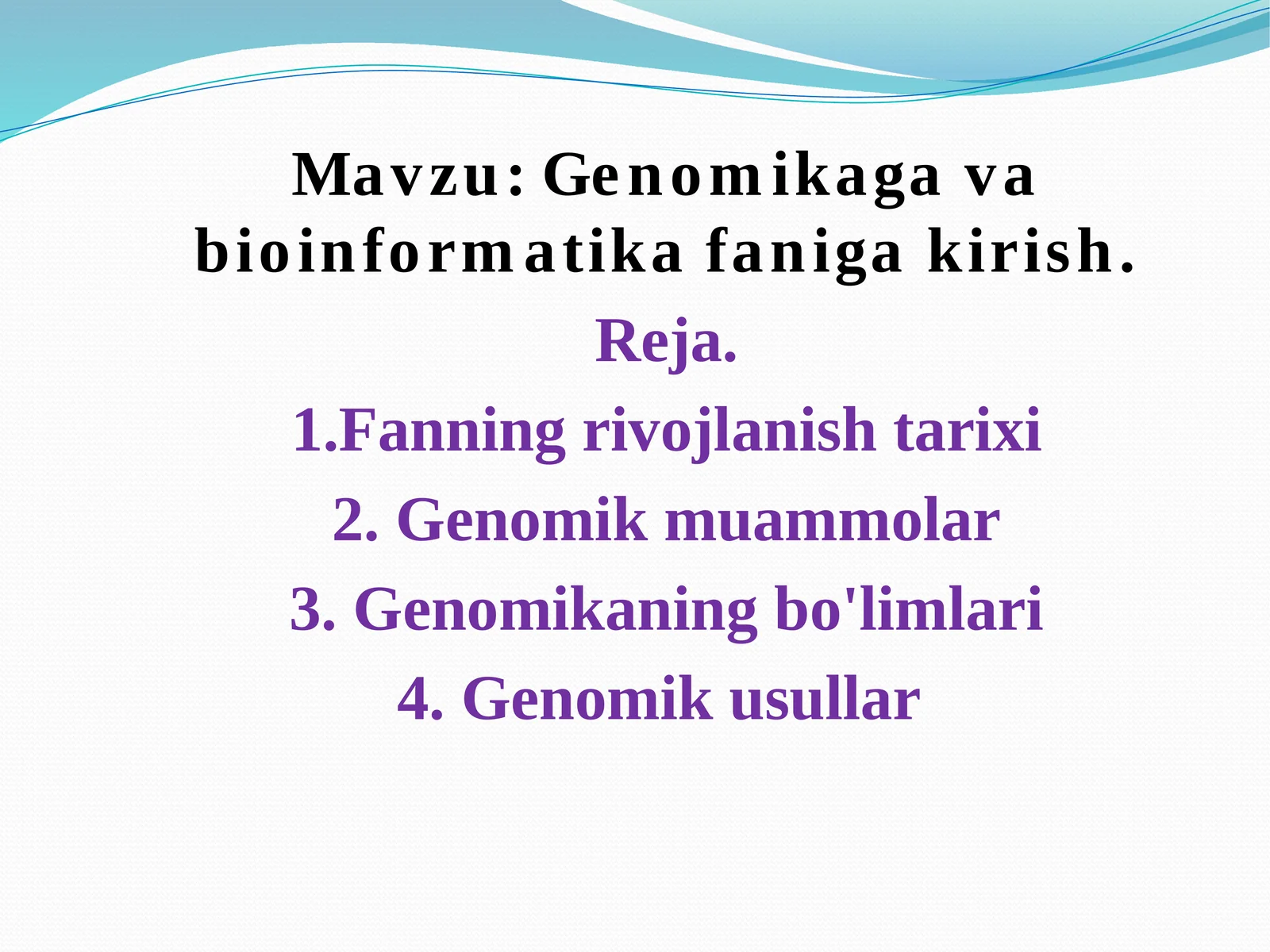 Mavzu: Genomikaga va bioinformatika faniga kirish.

Reja.

1.Fanning rivojlanish tarixi

2. Genomik muammolar

3. Genomikaning bo'limlari

4. Genomik usullar